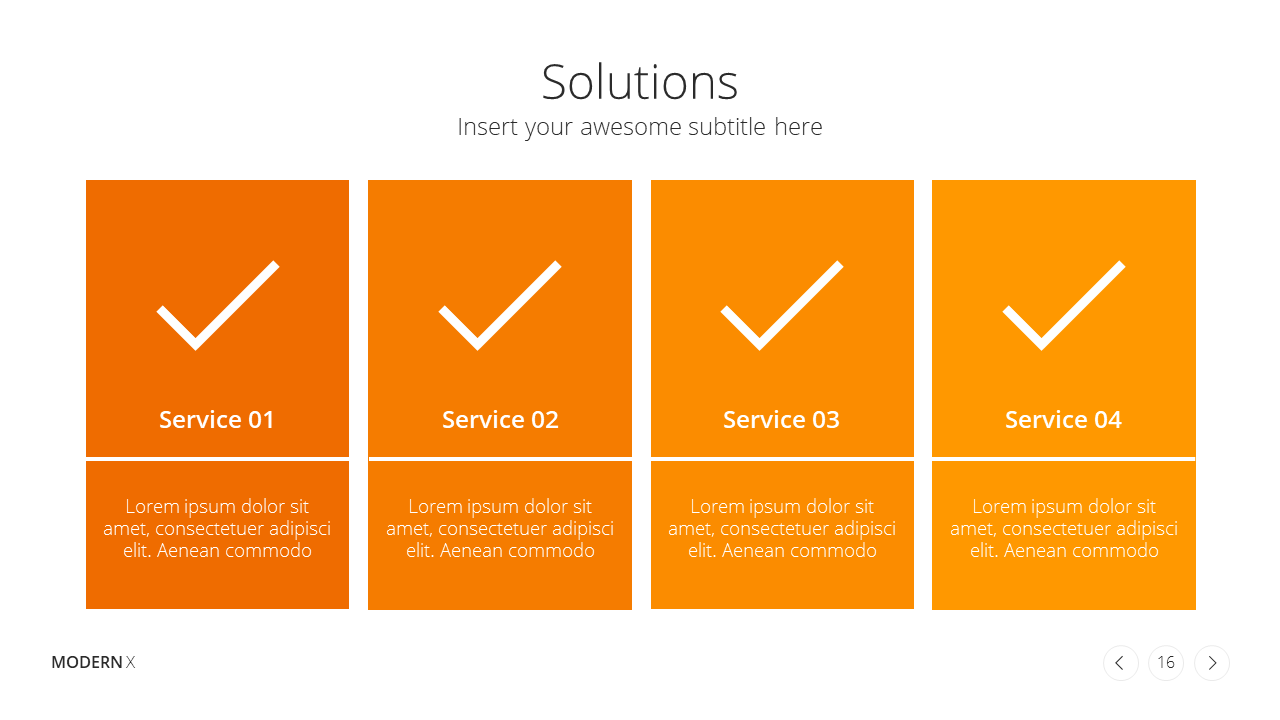 Solutions
Insert your awesome subtitle here

Service 01

Lorem ipsum dolor sit amet, consectetuer adipisci elit. Aenean commodo

Service 02

Lorem ipsum dolor sit amet, consectetuer adipisci elit. Aenean commodo

Service 03

Lorem ipsum dolor sit amet, consectetuer adipisci elit. Aenean commodo

Service 04

Lorem ipsum dolor sit amet, consectetuer adipisci elit. Aenean commodo

MODERN X

16